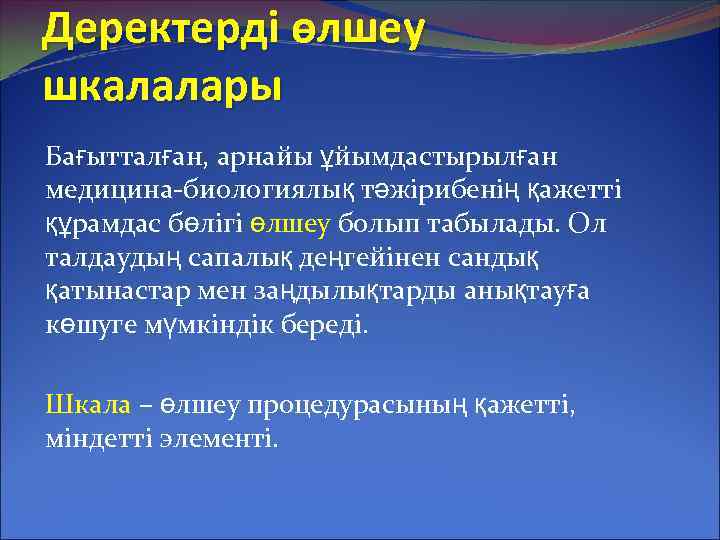 Деректерді өлшеу шкалалары

Бағытталған, арнайы ұйымдастырылған медицина-биологиялық тәжірибенің қажетті құрамдас бөлігі өлшеу болып табылады. Ол талдаудың сапалық деңгейінен сандық қатынастар мен заңдылықтарды анықтауға көшуге мүмкіндік береді.

Шкала – өлшеу процедурасының қажетті, міндетті элементі.